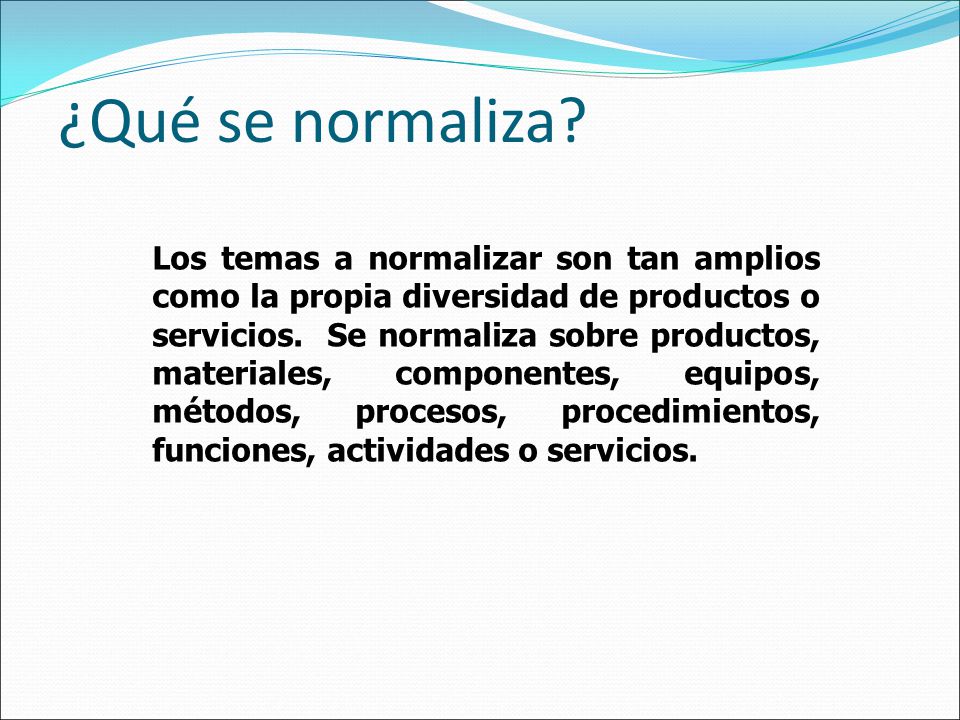 ¿Qué se normaliza?

Los temas a normalizar son tan amplios como la propia diversidad de productos o servicios. Se normaliza sobre productos, materiales, componentes, equipos, métodos, procesos, procedimientos, funciones, actividades o servicios.